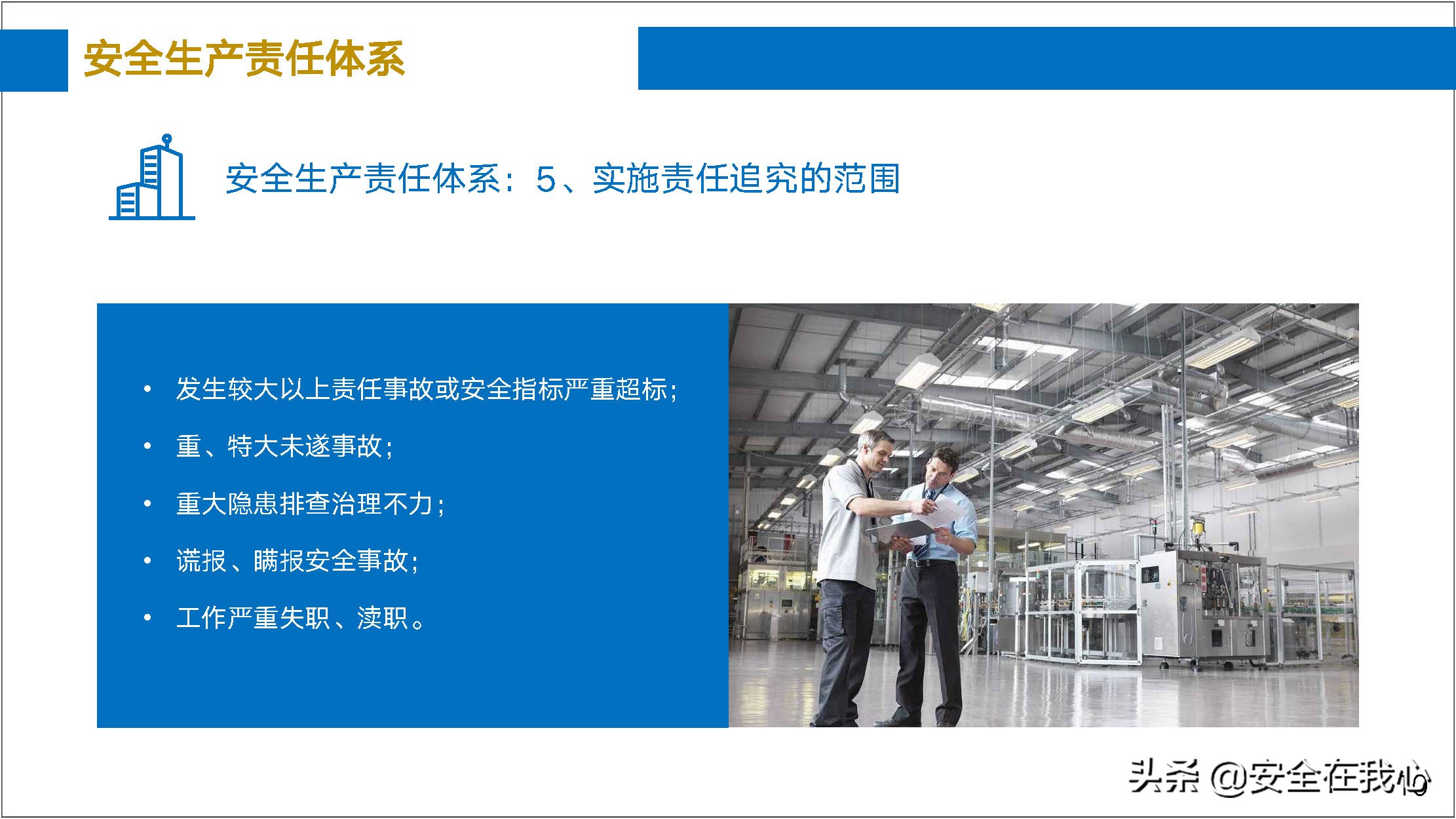 安全生产责任体系

安全生产责任体系：5、实施责任追究的范围

• 发生较大以上责任事故或安全指标严重超标；

• 重、特大未遂事故；

• 重大隐患排查治理不力；

• 谎报、瞒报安全事故；

• 工作严重失职、渎职。

头条 @安全在我心